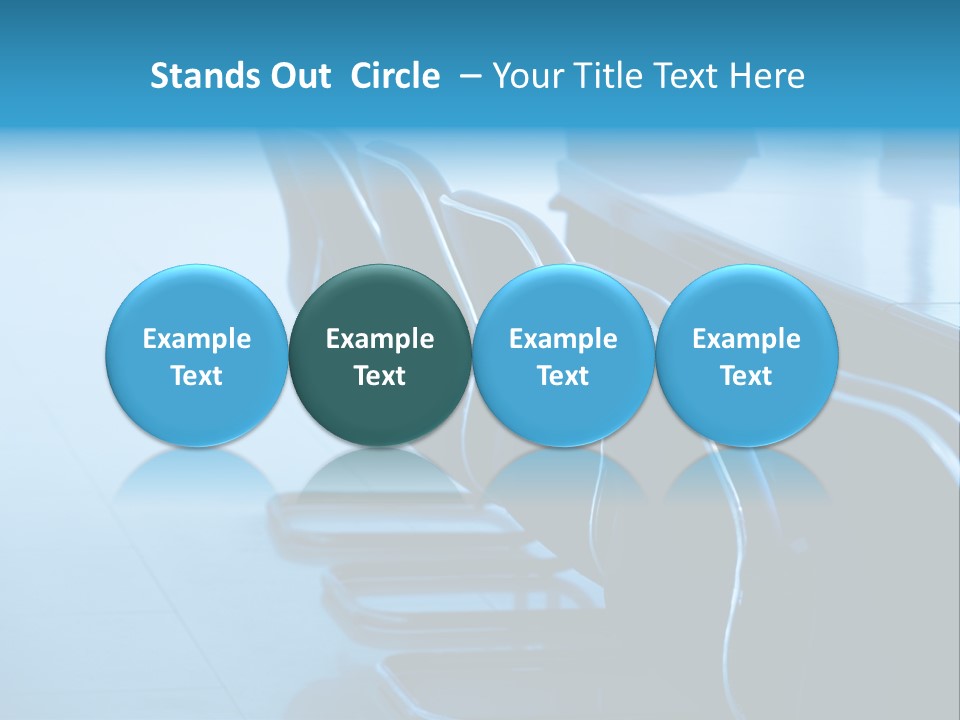 Stands Out Circle – Your Title Text Here

Example Text

Example Text

Example Text

Example Text